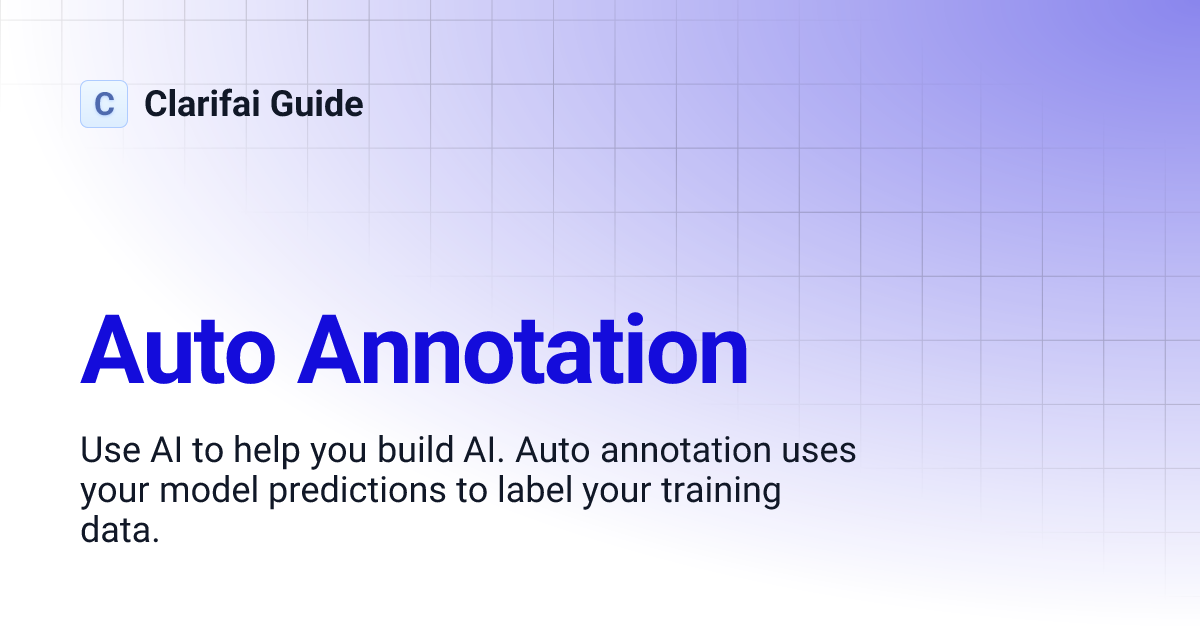 C Clarifai Guide

Auto Annotation

Use AI to help you build AI. Auto annotation uses your model predictions to label your training data.